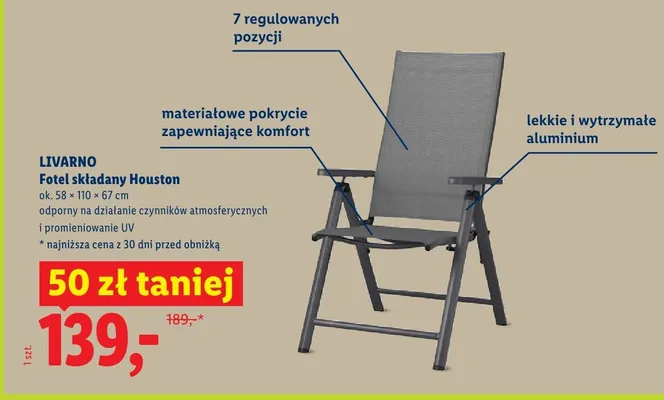 7 regulowanych pozycji

materiałowe pokrycie zapewniające komfort

lekkie i wytrzymałe aluminium

LIVARNO
Fotel składany Houston
ok. 58 × 110 × 67 cm
odporny na działanie czynników atmosferycznych i promieniowanie UV
* najniższa cena z 30 dni przed obniżką

50 zł taniej

1 szt.

139,-

189,-*